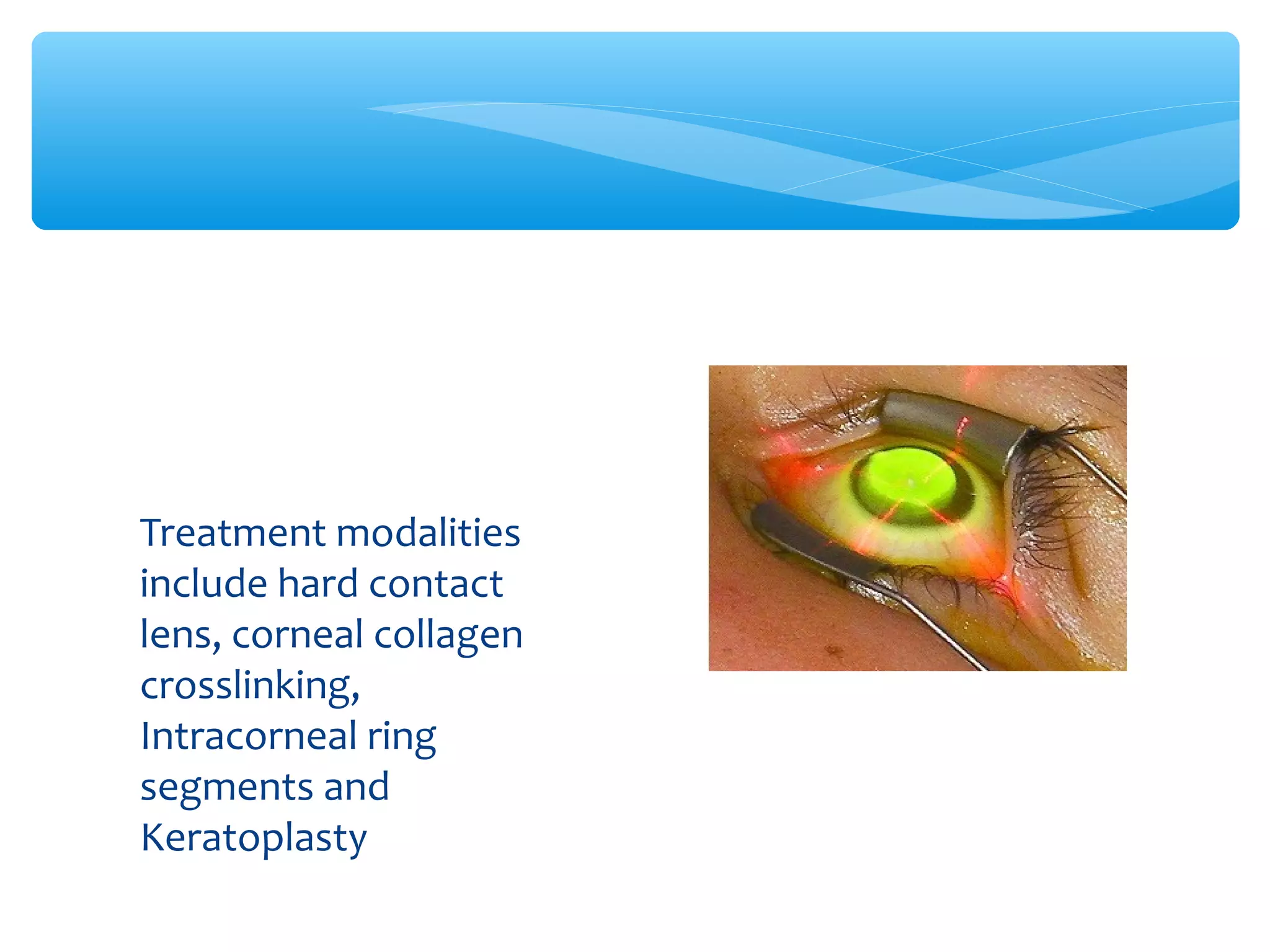 Treatment modalities include hard contact lens, corneal collagen crosslinking, Intracorneal ring segments and Keratoplasty